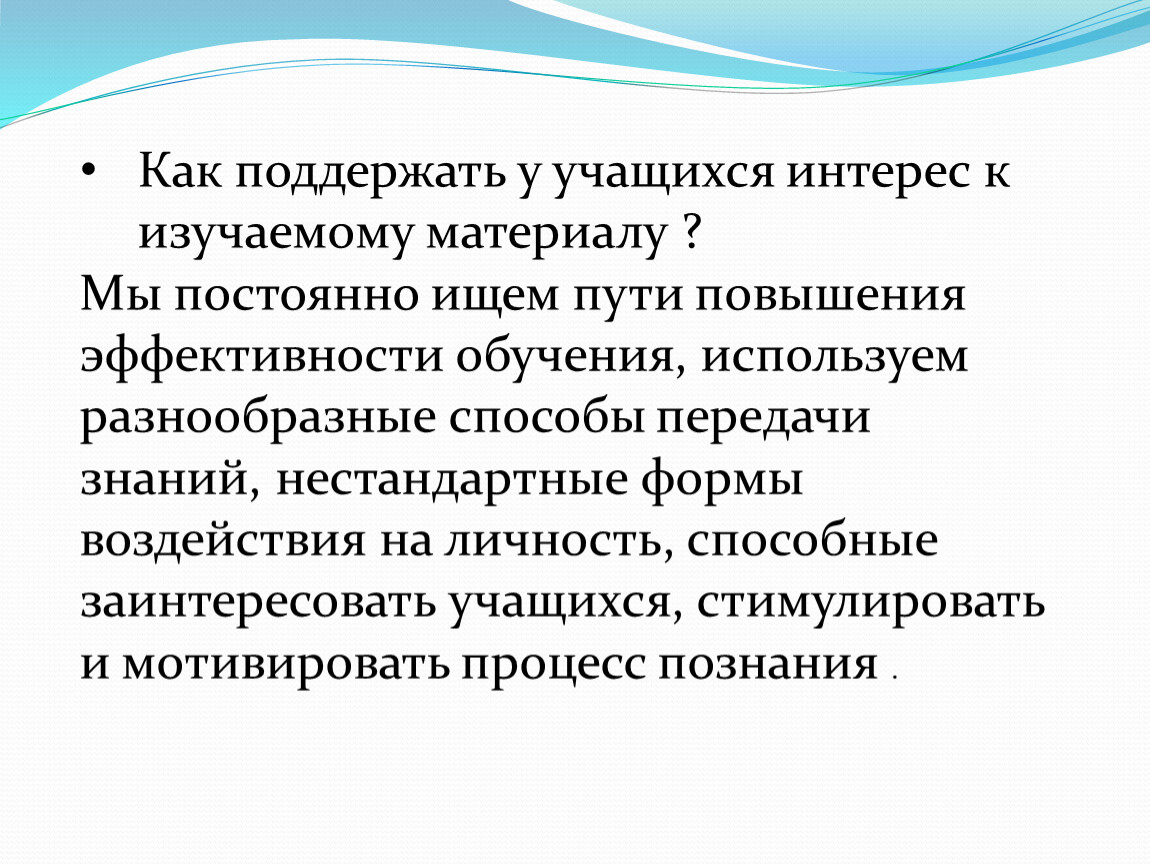 • Как поддержать у учащихся интерес к изучаемому материалу ?

Мы постоянно ищем пути повышения эффективности обучения, используем разнообразные способы передачи знаний, нестандартные формы воздействия на личность, способные заинтересовать учащихся, стимулировать и мотивировать процесс познания .